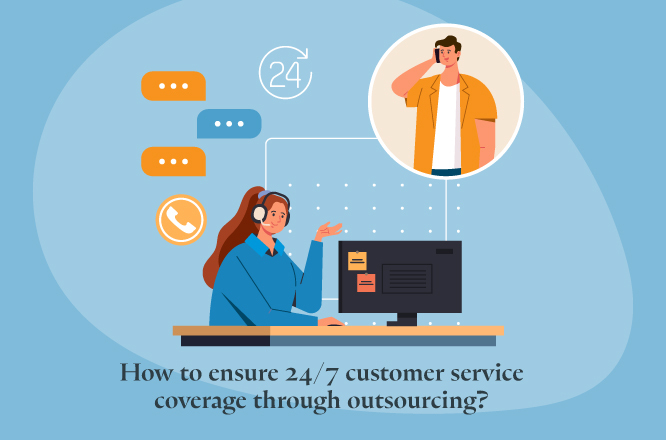 24

How to ensure 24/7 customer service coverage through outsourcing?